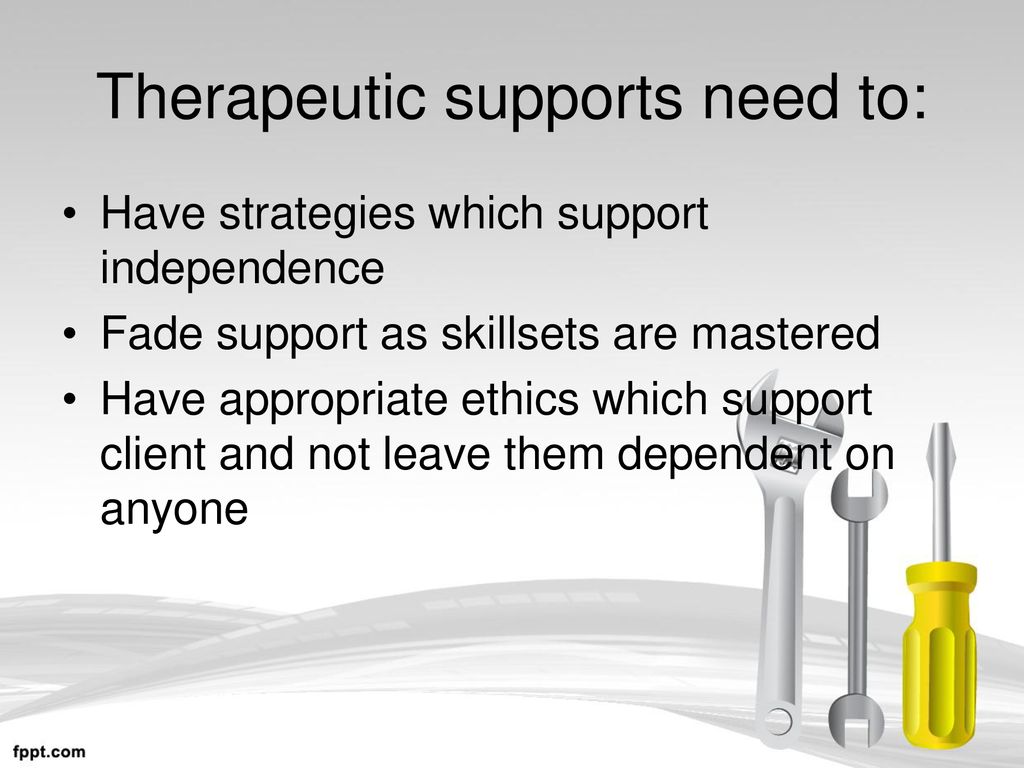 Therapeutic supports need to:

• Have strategies which support independence
• Fade support as skillsets are mastered
• Have appropriate ethics which support client and not leave them dependent on anyone

fppt.com